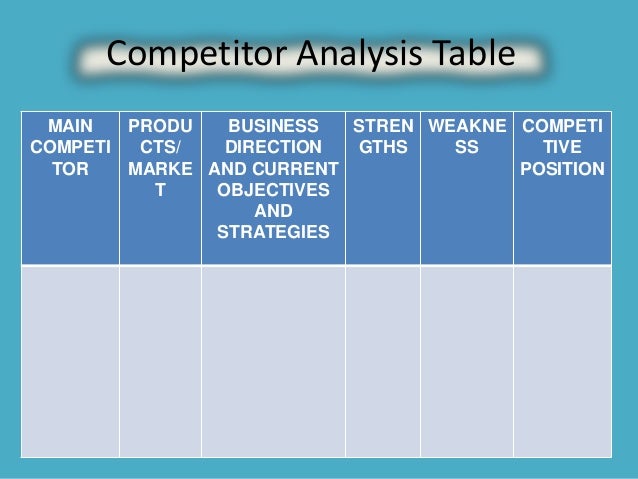 Competitor Analysis Table

| MAIN COMPETITOR | PRODUCTS/ MARKET | BUSINESS DIRECTION AND CURRENT OBJECTIVES AND STRATEGIES | STRENGTHS | WEAKNESS | COMPETITIVE POSITION |
|---|---|---|---|---|---|
| | | | | | |